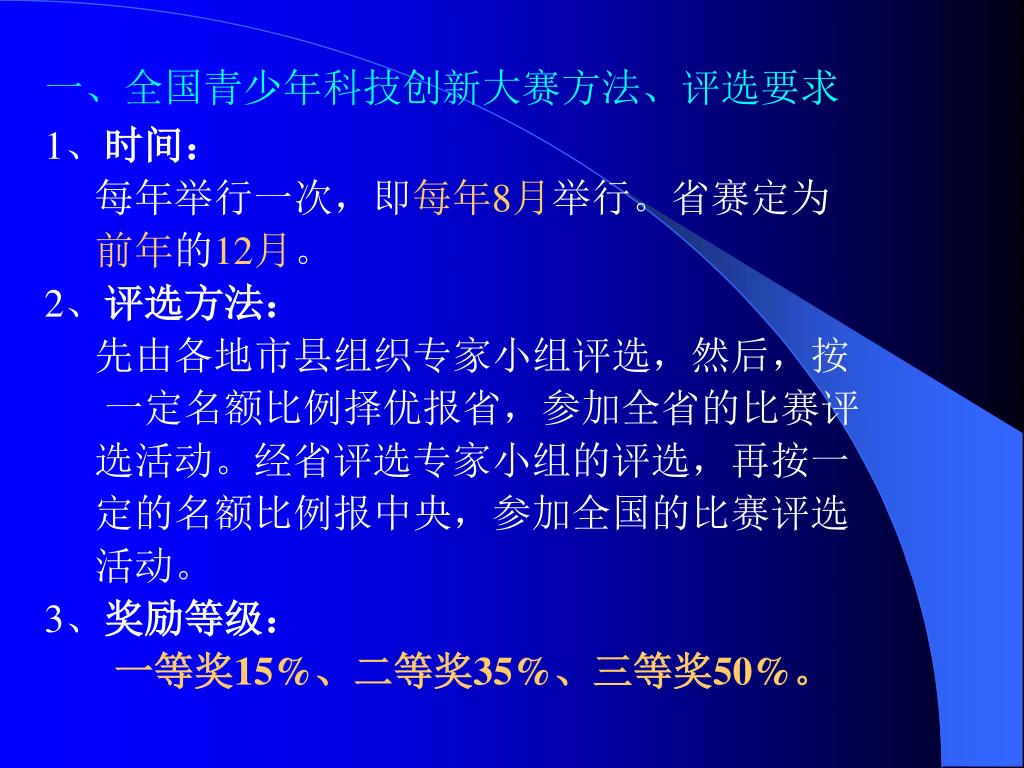 一、全国青少年科技创新大赛方法、评选要求

1、时间：
每年举行一次，即每年8月举行。省赛定为前年的12月。

2、评选方法：
先由各地市县组织专家小组评选，然后，按一定名额比例择优报省，参加全省的比赛评选活动。经省评选专家小组的评选，再按一定的名额比例报中央，参加全国的比赛评选活动。

3、奖励等级：
一等奖15%、二等奖35%、三等奖50%。